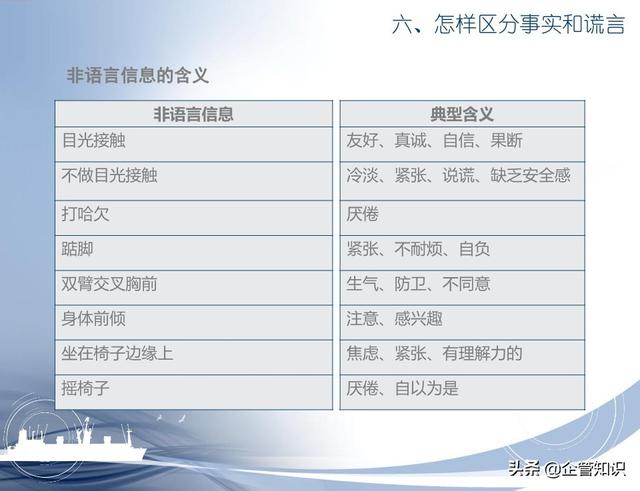 六、怎样区分事实和谎言

非语言信息的含义

| 非语言信息 | 典型含义 |
|---|---|
| 目光接触 | 友好、真诚、自信、果断 |
| 不做目光接触 | 冷淡、紧张、说谎、缺乏安全感 |
| 打哈欠 | 厌倦 |
| 踮脚 | 紧张、不耐烦、自负 |
| 双臂交叉胸前 | 生气、防卫、不同意 |
| 身体前倾 | 注意、感兴趣 |
| 坐在椅子边缘上 | 焦虑、紧张、有理解力的 |
| 摇椅子 | 厌倦、自以为是 |

头条 @企管知识